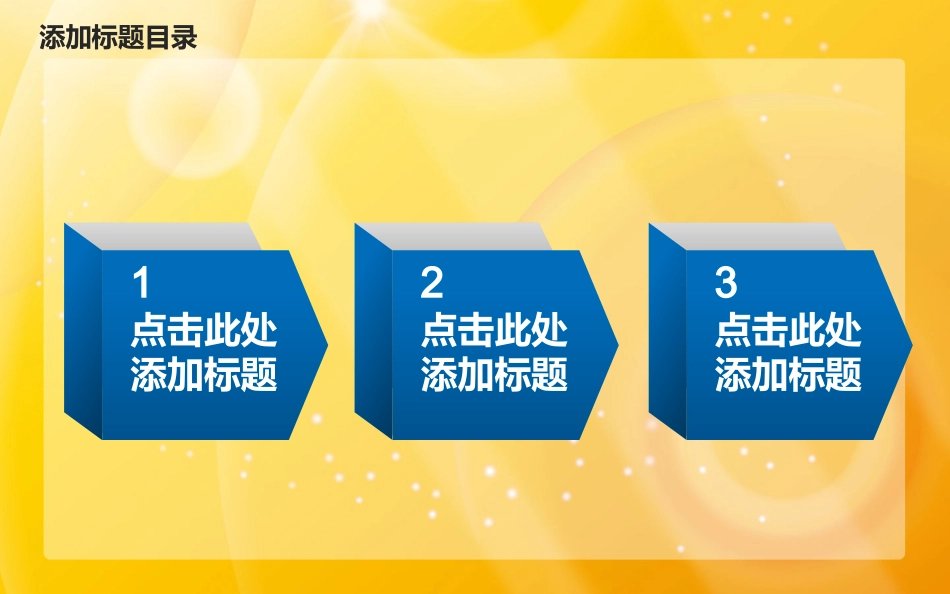 添加标题目录

1
点击此处
添加标题

2
点击此处
添加标题

3
点击此处
添加标题